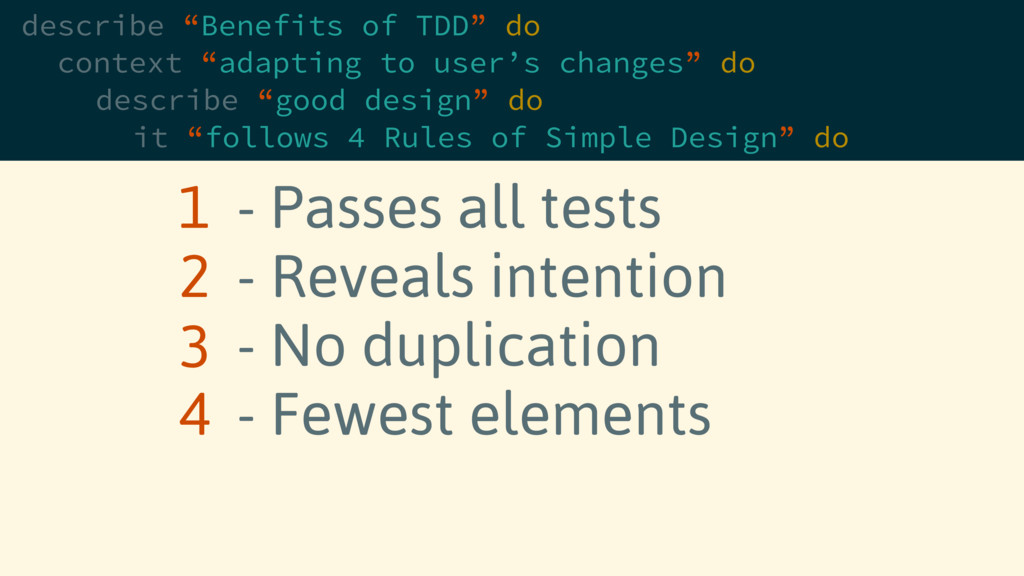 describe “Benefits of TDD” do
  context “adapting to user’s changes” do
    describe “good design” do
      it “follows 4 Rules of Simple Design” do

1 - Passes all tests
2 - Reveals intention
3 - No duplication
4 - Fewest elements